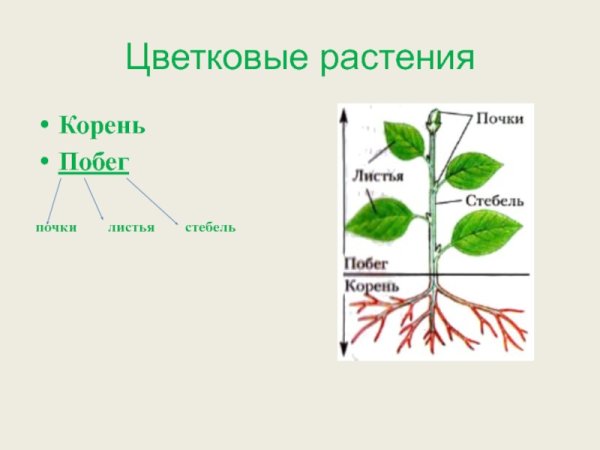 Цветковые растения

• Корень
• Побег

почки листья стебель

Почки
Листья
Стебель
Побег
Корень